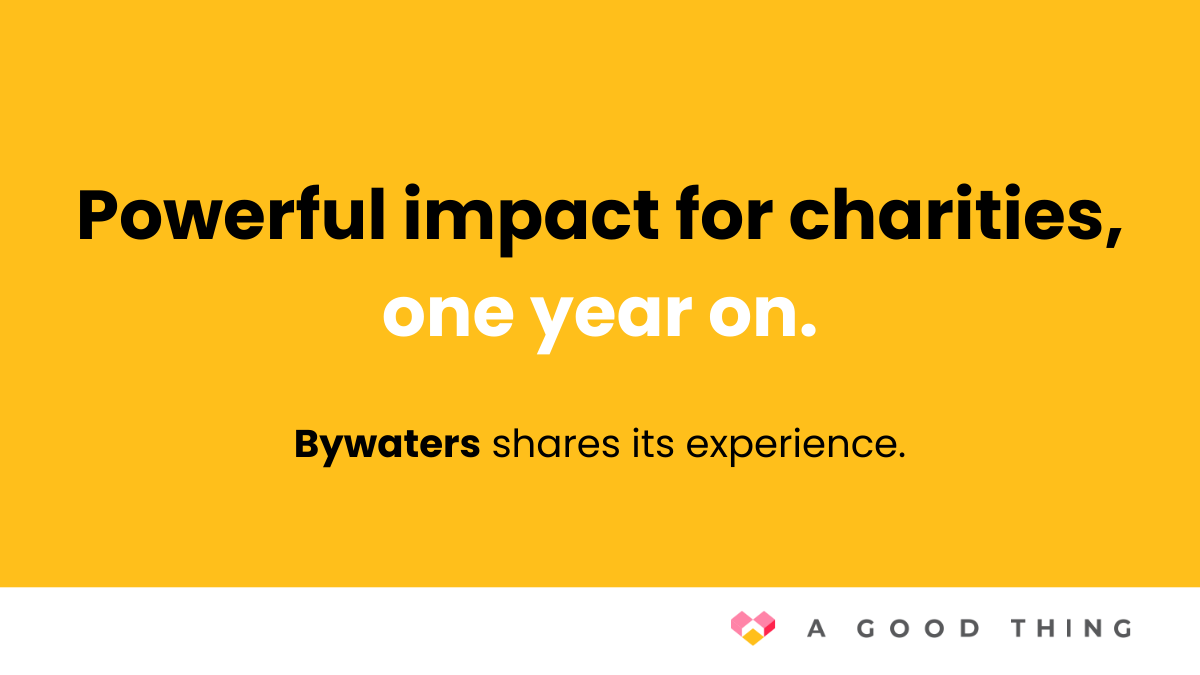 Powerful impact for charities, one year on.

Bywaters shares its experience.

A GOOD THING